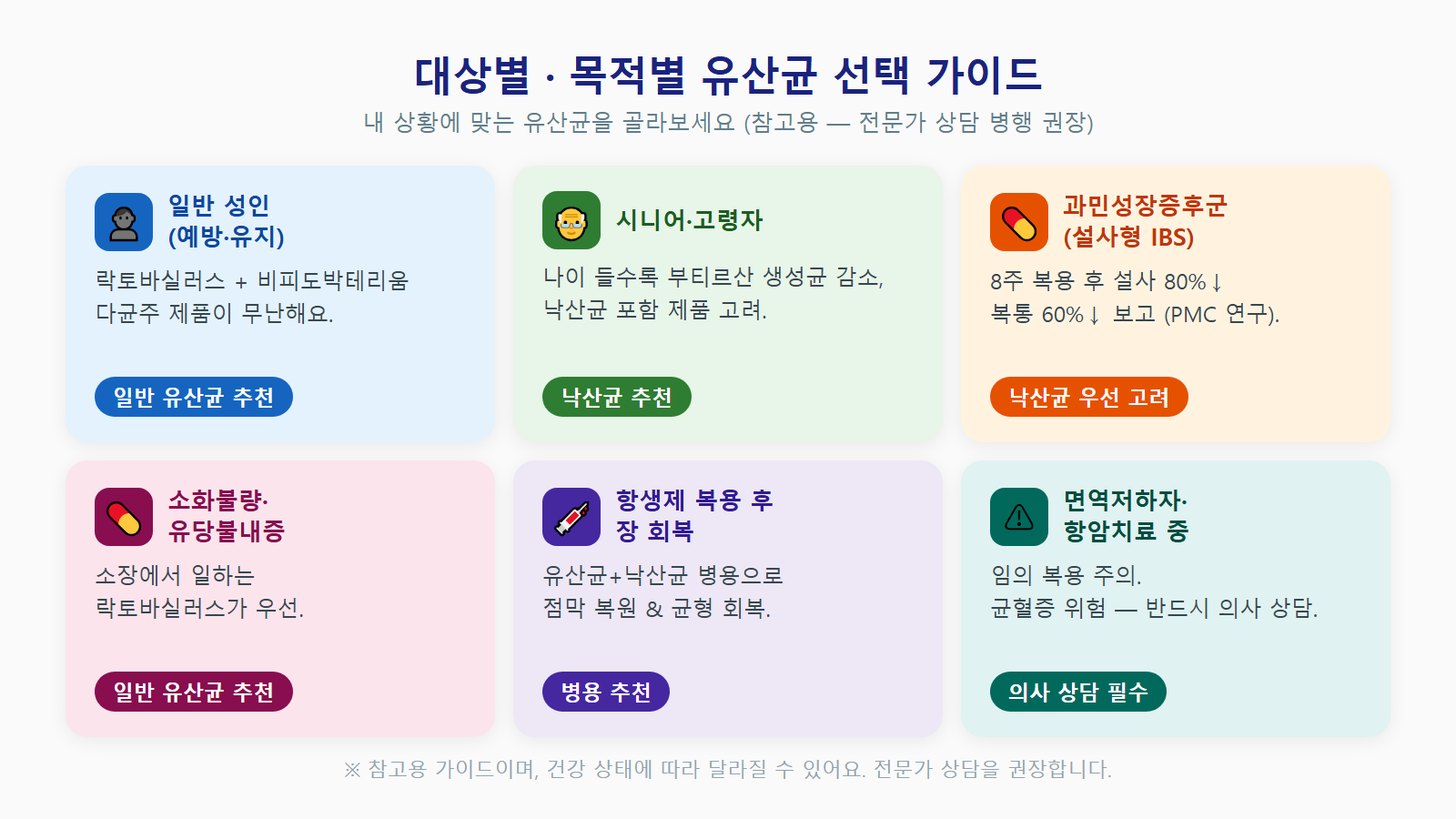 대상별 · 목적별 유산균 선택 가이드

내 상황에 맞는 유산균을 골라보세요 (참고용 — 전문가 상담 병행 권장)

일반 성인 (예방·유지)

락토바실러스 + 비피도박테리움 다균주 제품이 무난해요.

일반 유산균 추천

시니어·고령자

나이 들수록 부티르산 생성균 감소, 낙산균 포함 제품 고려.

낙산균 추천

과민성장증후군 (설사형 IBS)

8주 복용 후 설사 80%↓ 복통 60%↓ 보고 (PMC 연구).

낙산균 우선 고려

소화불량· 유당불내증

소장에서 일하는 락토바실러스가 우선.

일반 유산균 추천

항생제 복용 후 장 회복

유산균+낙산균 병용으로 점막 복원 & 균형 회복.

병용 추천

면역저하자· 항암치료 중

임의 복용 주의. 균혈증 위험 — 반드시 의사 상담.

의사 상담 필수

※ 참고용 가이드이며, 건강 상태에 따라 달라질 수 있어요. 전문가 상담을 권장합니다.